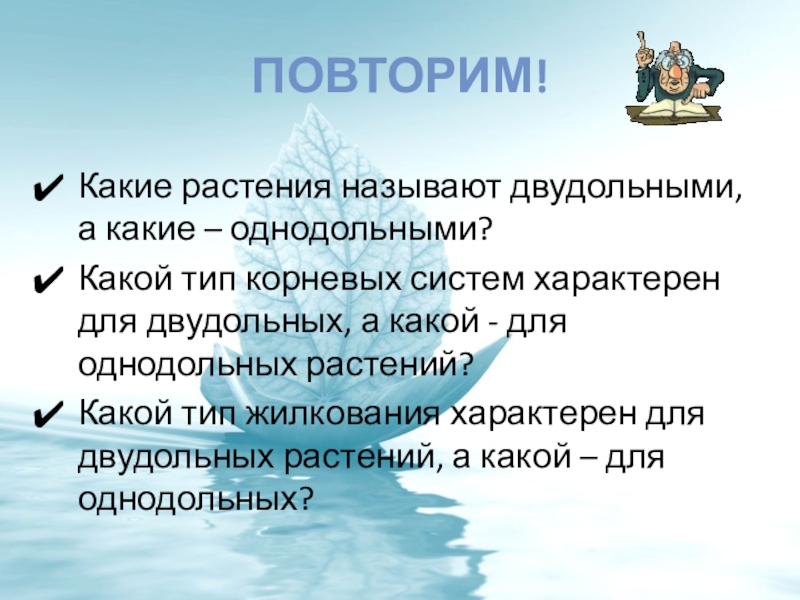 ПОВТОРИМ!

✔ Какие растения называют двудольными, а какие – однодольными?

✔ Какой тип корневых систем характерен для двудольных, а какой - для однодольных растений?

✔ Какой тип жилкования характерен для двудольных растений, а какой – для однодольных?